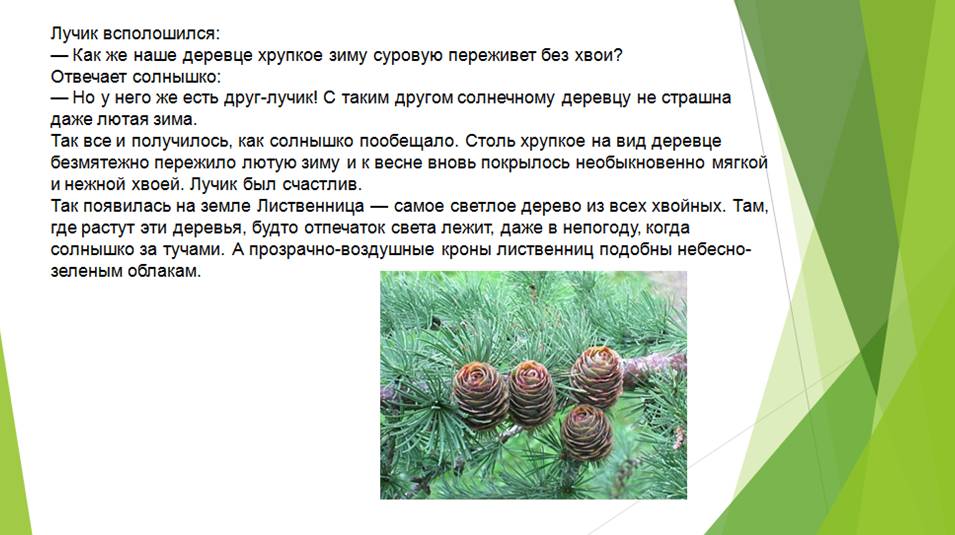 Лучик всполошился:
— Как же наше деревце хрупкое зиму суровую переживет без хвои?
Отвечает солнышко:
— Но у него же есть друг-лучик! С таким другом солнечному деревцу не страшна даже лютая зима.
Так все и получилось, как солнышко пообещало. Столь хрупкое на вид деревце безмятежно пережило лютую зиму и к весне вновь покрылось необыкновенно мягкой и нежной хвоей. Лучик был счастлив.
Так появилась на земле Лиственница — самое светлое дерево из всех хвойных. Там, где растут эти деревья, будто отпечаток света лежит, даже в непогоду, когда солнышко за тучами. А прозрачно-воздушные кроны лиственниц подобны небесно-зеленым облакам.